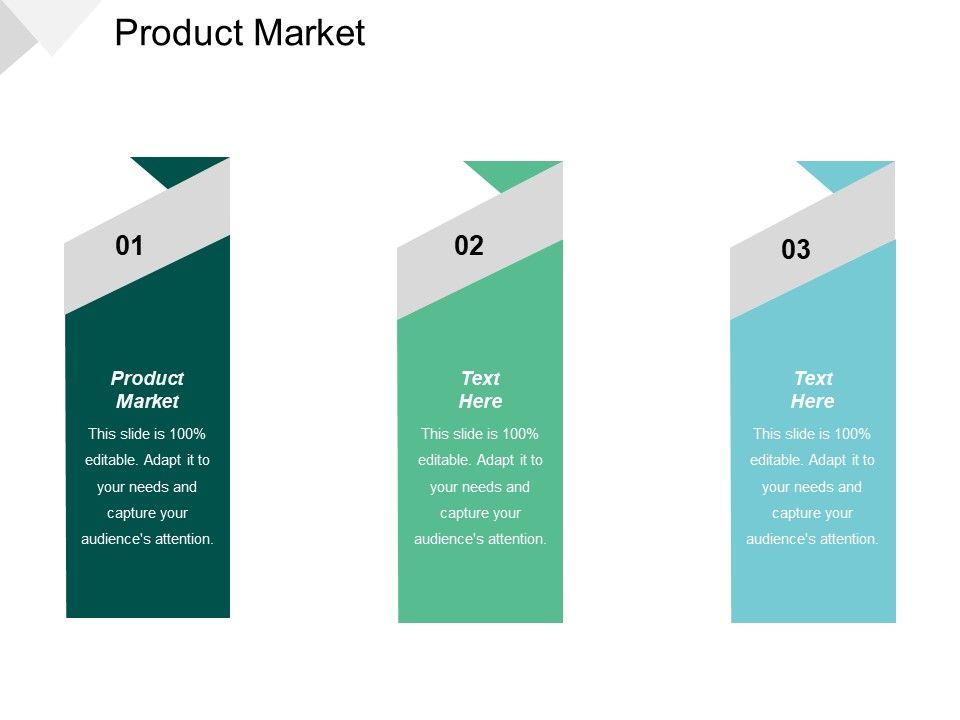 Product Market

01

Product Market

This slide is 100% editable. Adapt it to your needs and capture your audience's attention.

02

Text Here

This slide is 100% editable. Adapt it to your needs and capture your audience's attention.

03

Text Here

This slide is 100% editable. Adapt it to your needs and capture your audience's attention.